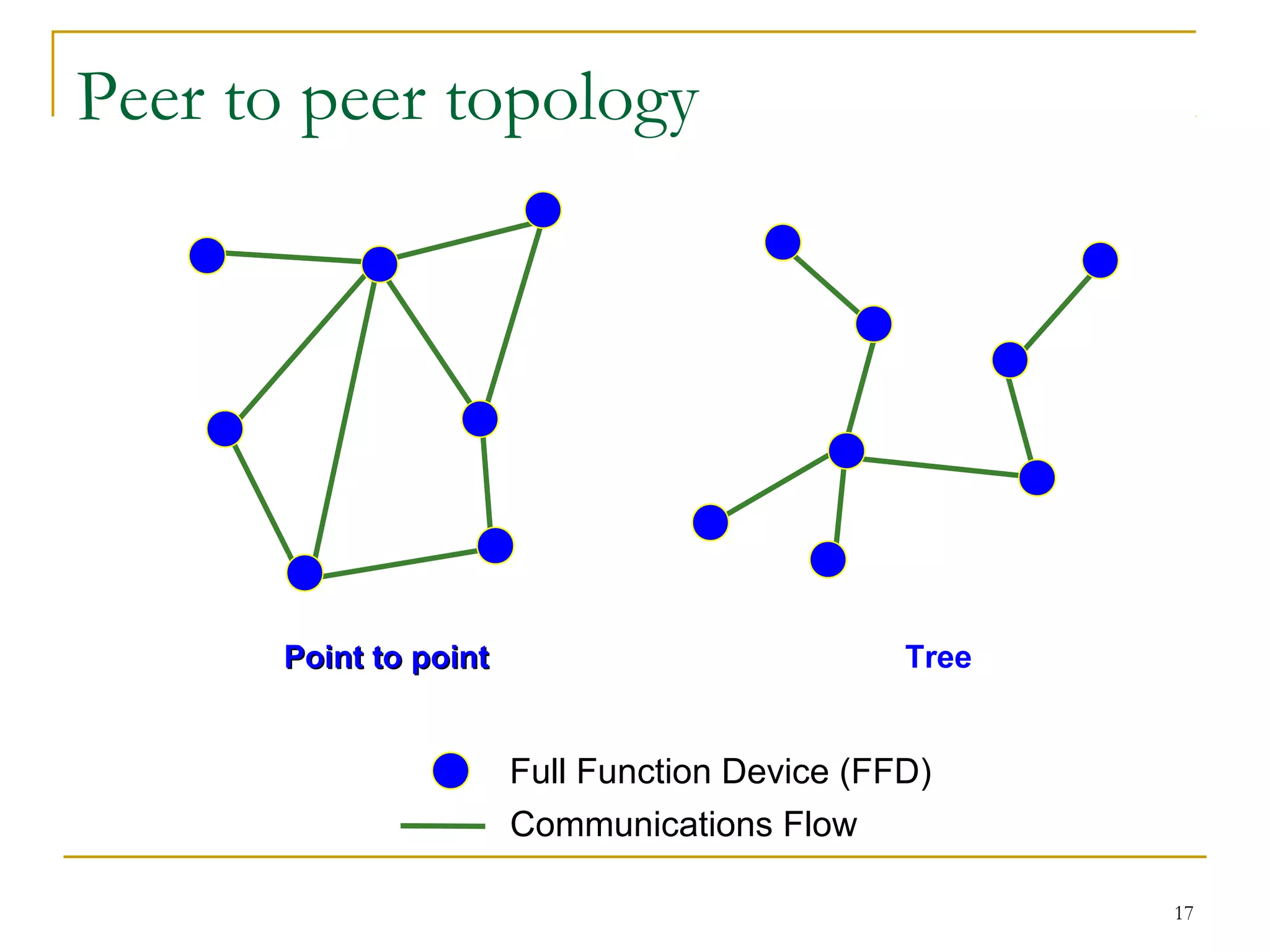 Peer to peer topology

Point to point

Tree

Full Function Device (FFD)

Communications Flow

17